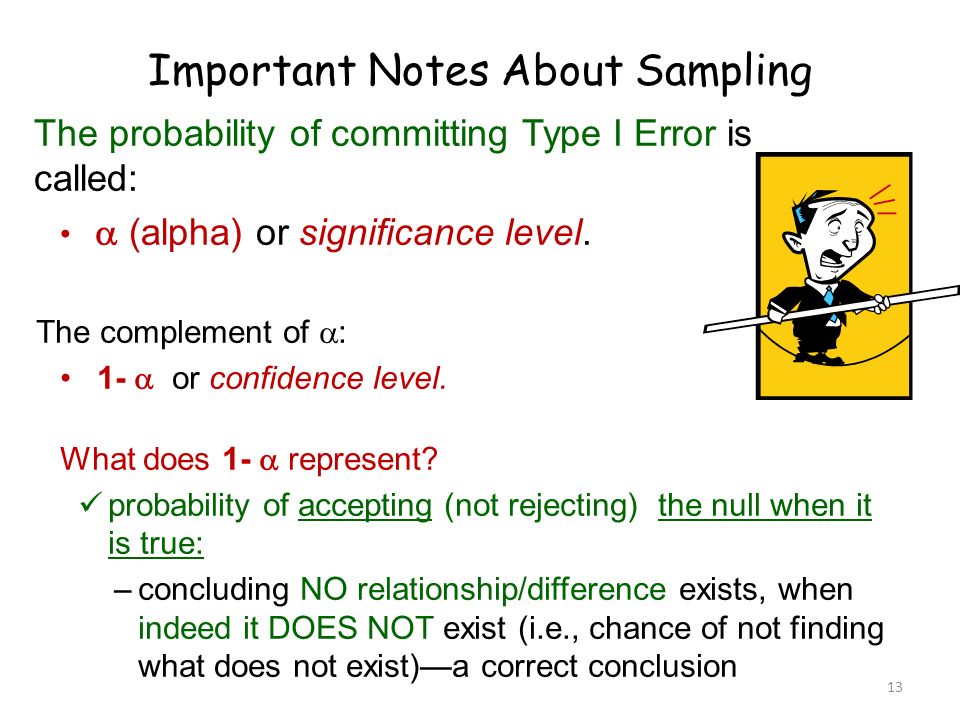 Important Notes About Sampling

The probability of committing Type I Error is called:

• $\alpha$ (alpha) or significance level.

The complement of $\alpha$:

• 1- $\alpha$ or confidence level.

What does 1- $\alpha$ represent?

✓ probability of accepting (not rejecting) the null when it is true:

– concluding NO relationship/difference exists, when indeed it DOES NOT exist (i.e., chance of not finding what does not exist)—a correct conclusion

13